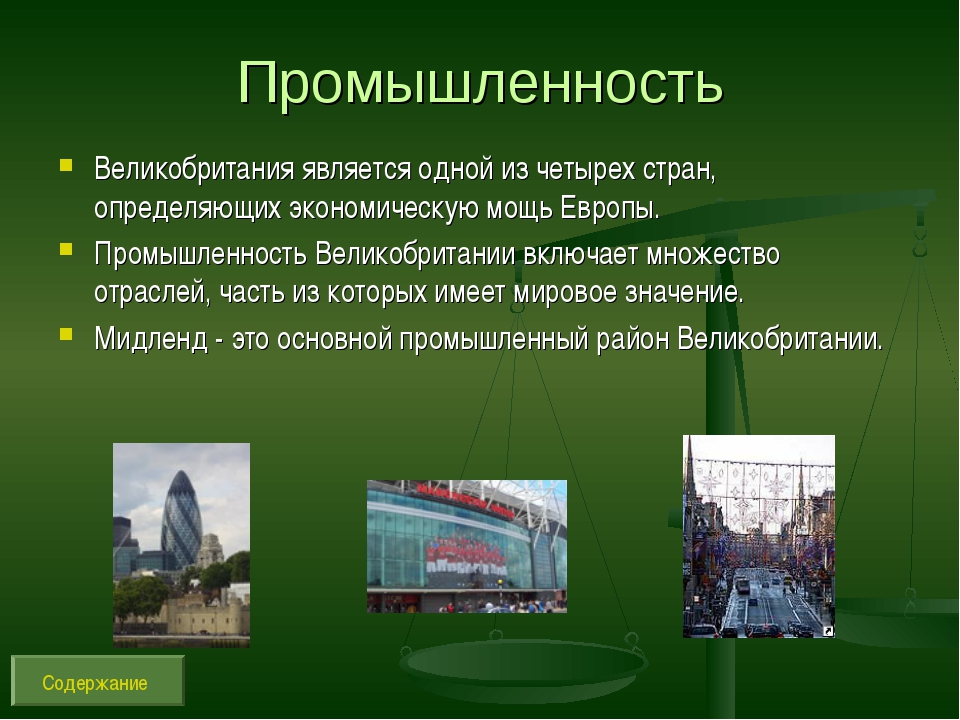 Промышленность

Великобритания является одной из четырех стран, определяющих экономическую мощь Европы.

Промышленность Великобритании включает множество отраслей, часть из которых имеет мировое значение.

Мидленд - это основной промышленный район Великобритании.

Содержание